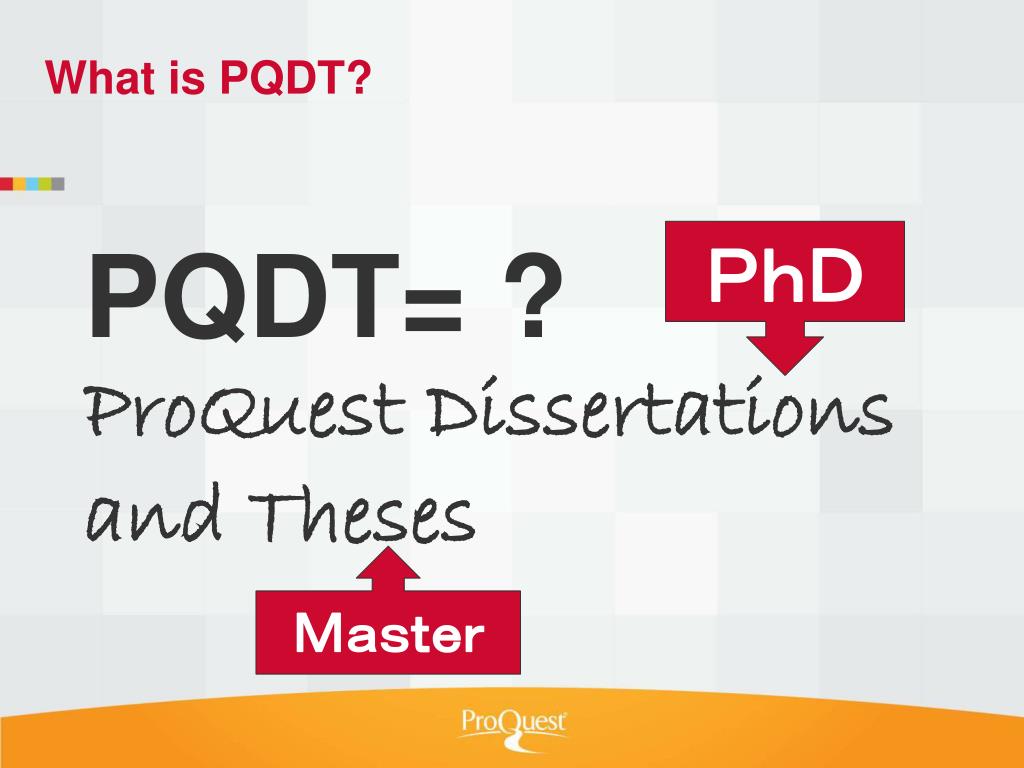 What is PQDT?

PQDT= ?

PhD

ProQuest Dissertations and Theses

Master

ProQuest